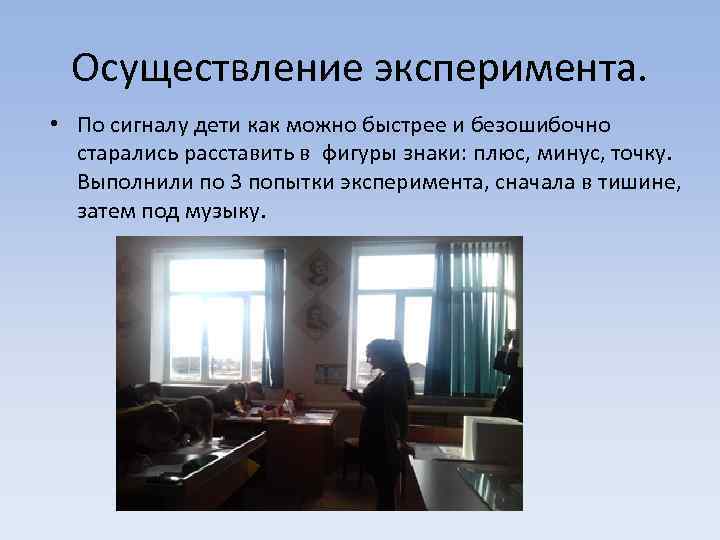 Осуществление эксперимента.

• По сигналу дети как можно быстрее и безошибочно старались расставить в фигуры знаки: плюс, минус, точку. Выполнили по 3 попытки эксперимента, сначала в тишине, затем под музыку.